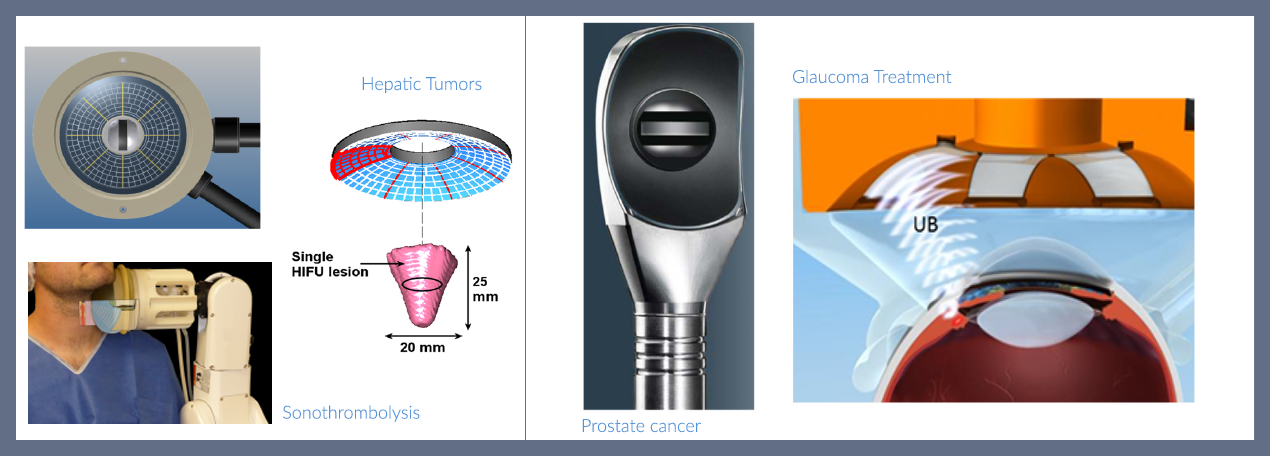 Hepatic Tumors

Single HIFU lesion

25 mm

20 mm

Sonothrombolysis

Prostate cancer

Glaucoma Treatment

UB